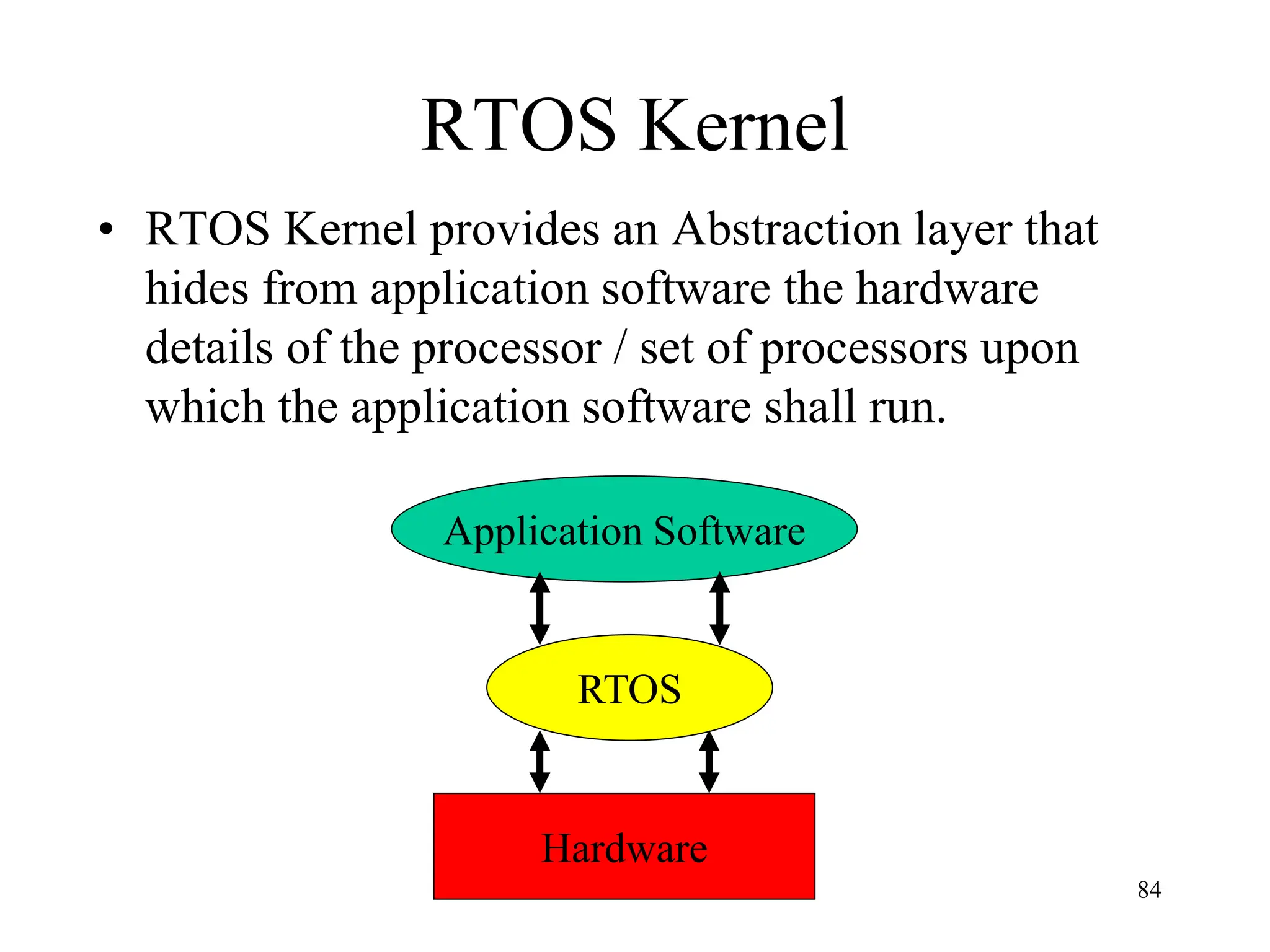 RTOS Kernel

• RTOS Kernel provides an Abstraction layer that hides from application software the hardware details of the processor / set of processors upon which the application software shall run.

Application Software

RTOS

Hardware

84